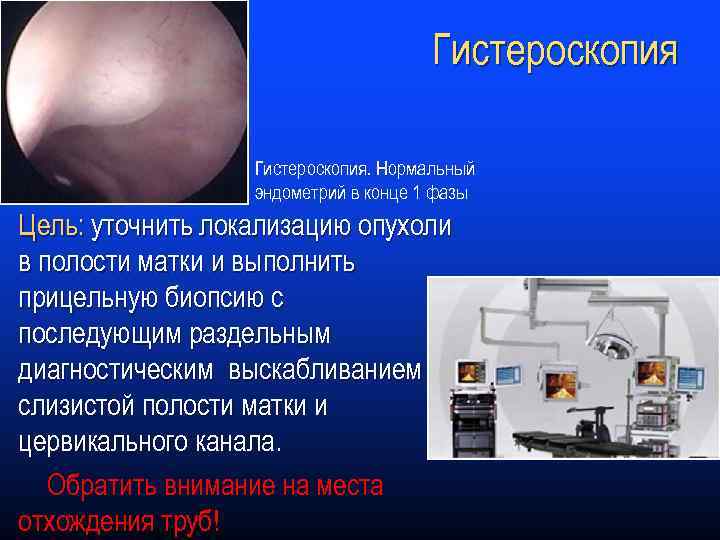 Гистероскопия

Гистероскопия. Нормальный эндометрий в конце 1 фазы

Цель: уточнить локализацию опухоли в полости матки и выполнить прицельную биопсию с последующим раздельным диагностическим выскабливанием слизистой полости матки и цервикального канала.

Обратить внимание на места отхождения труб!